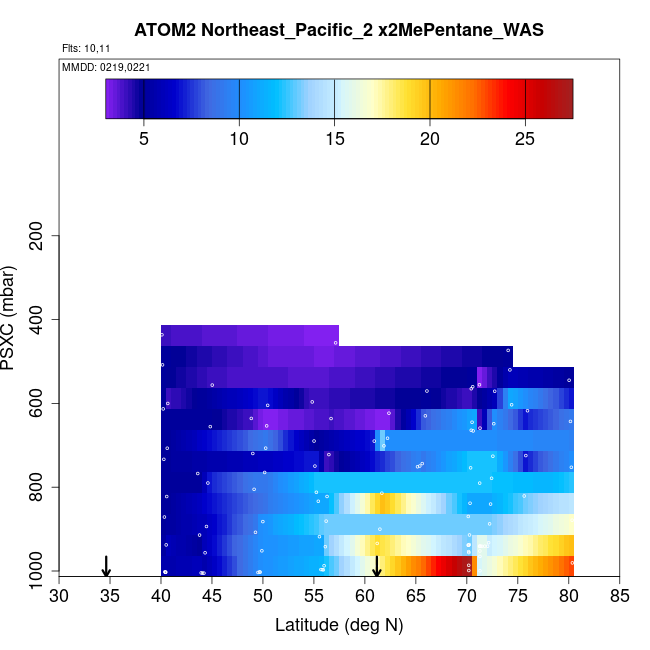 ATOM2 Northeast_Pacific_2 x2MePentane_WAS

Flts: 10,11

MMDD: 0219,0221

5
10
15
20
25

PSXC (mbar)

200
400
600
800
1000

30
35
40
45
50
55
60
65
70
75
80
85

Latitude (deg N)